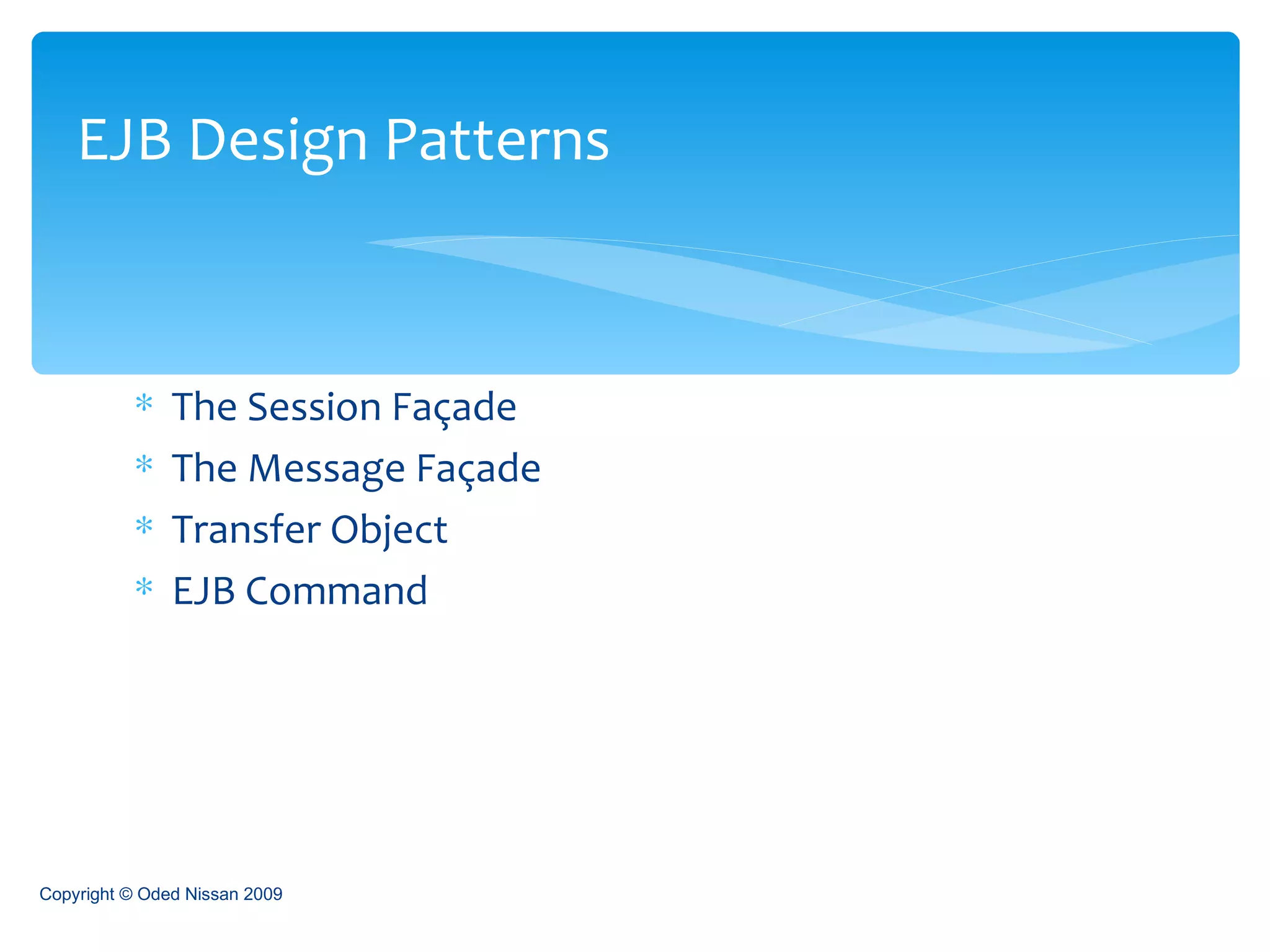 EJB Design Patterns

* The Session Façade
* The Message Façade
* Transfer Object
* EJB Command

Copyright © Oded Nissan 2009